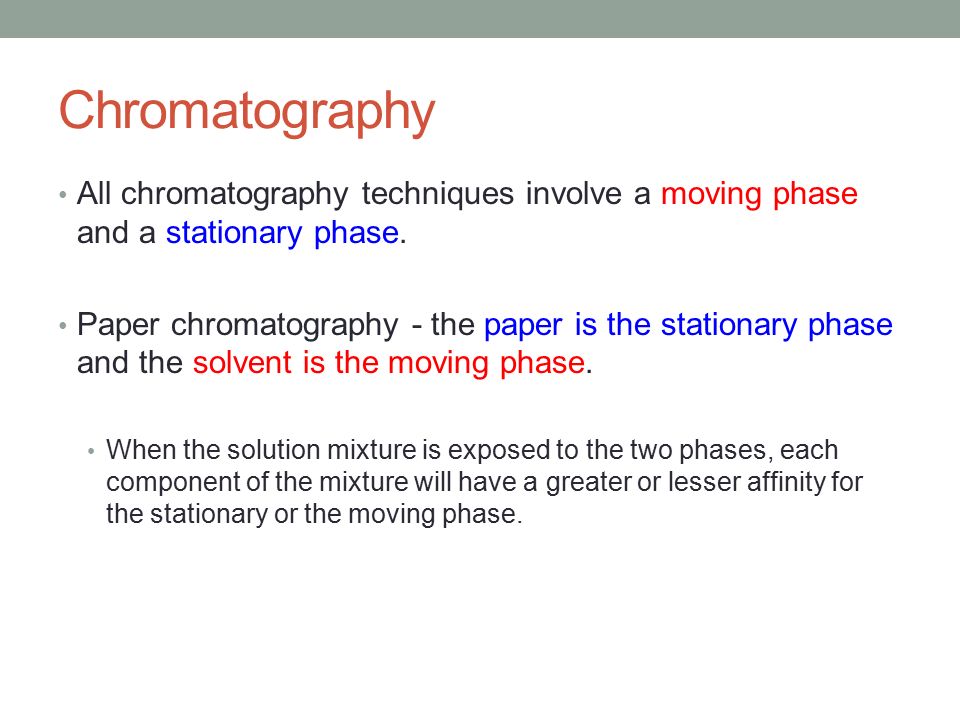 Chromatography

• All chromatography techniques involve a moving phase and a stationary phase.

• Paper chromatography - the paper is the stationary phase and the solvent is the moving phase.

• When the solution mixture is exposed to the two phases, each component of the mixture will have a greater or lesser affinity for the stationary or the moving phase.